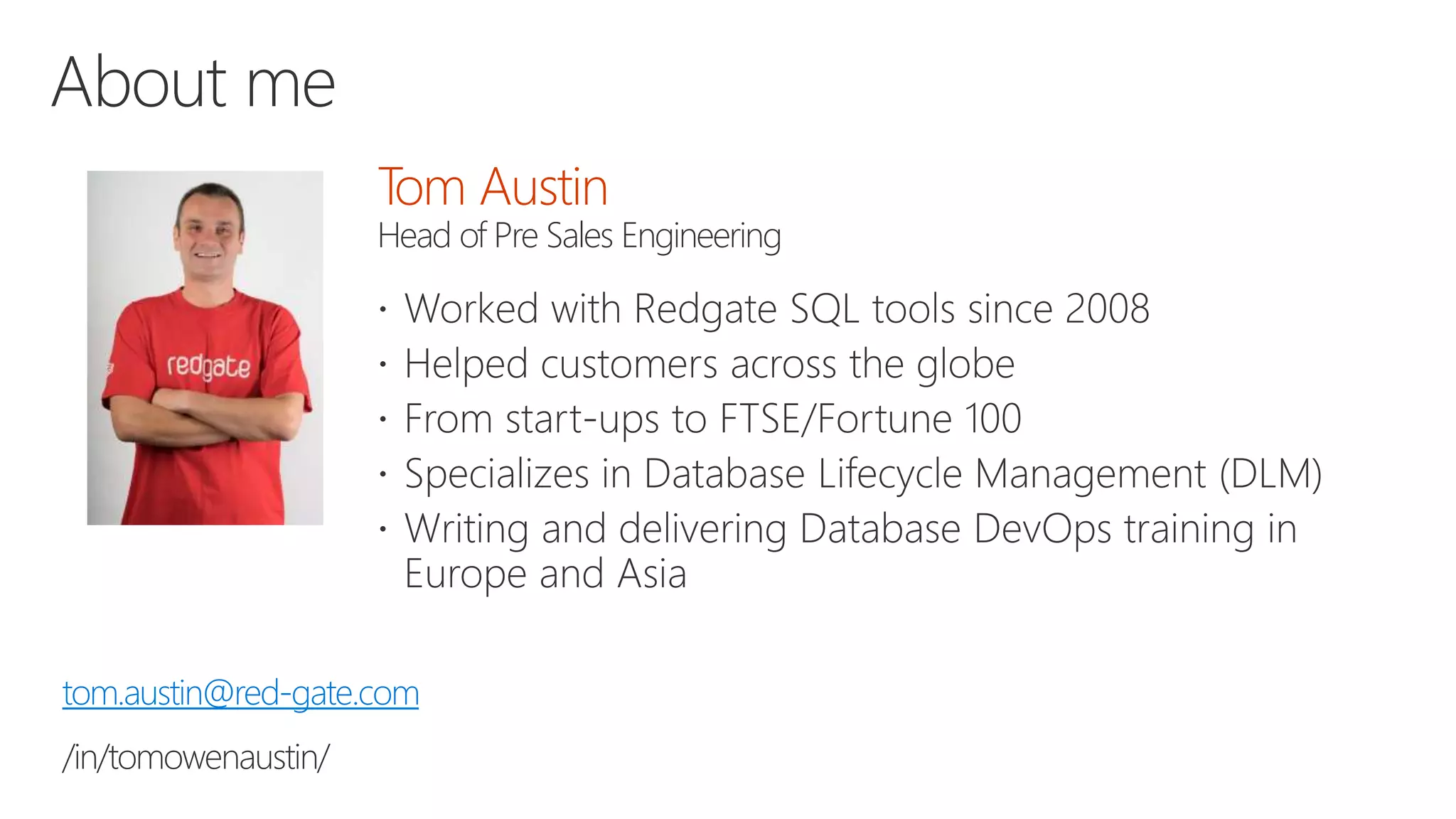 About me

redgate

Tom Austin
Head of Pre Sales Engineering

• Worked with Redgate SQL tools since 2008
• Helped customers across the globe
• From start-ups to FTSE/Fortune 100
• Specializes in Database Lifecycle Management (DLM)
• Writing and delivering Database DevOps training in Europe and Asia

tom.austin@red-gate.com

/in/tomowenaustin/